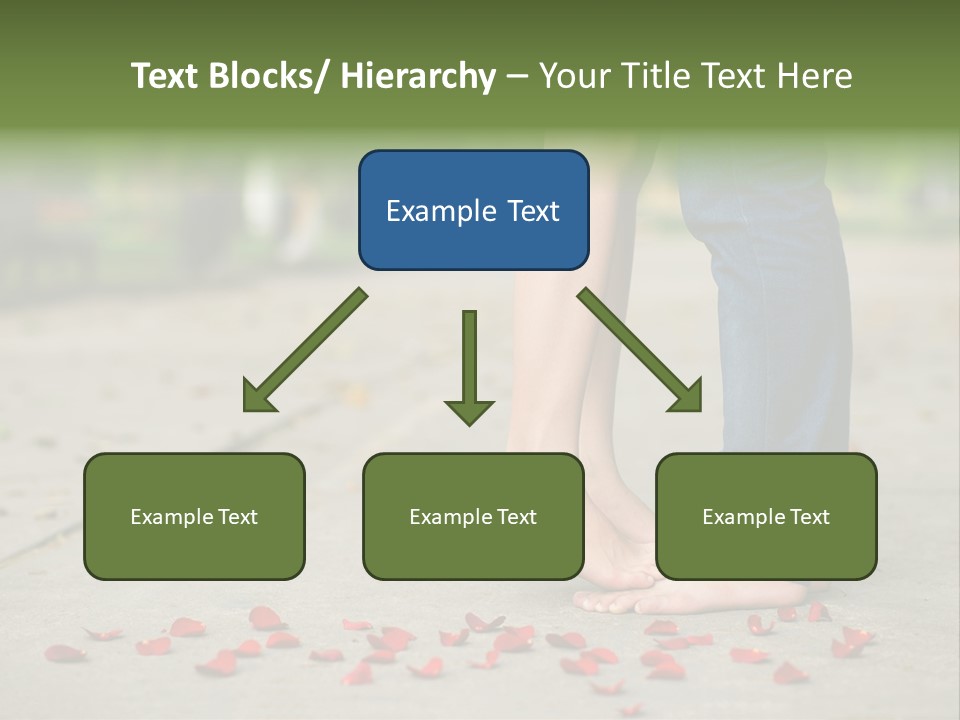 Text Blocks/ Hierarchy – Your Title Text Here

Example Text

Example Text

Example Text

Example Text